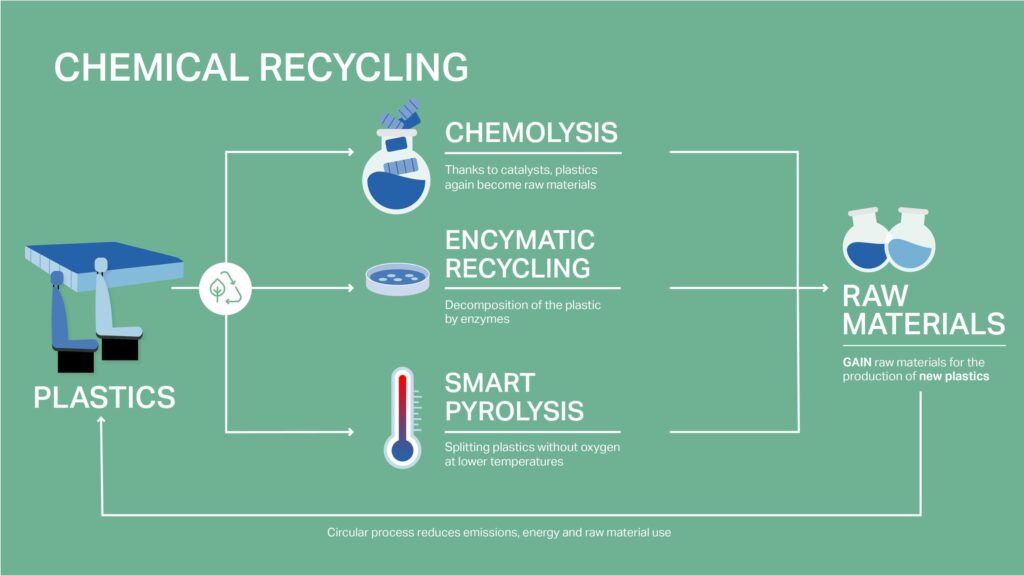 CHEMICAL RECYCLING

PLASTICS

CHEMOLYSIS

Thanks to catalysts, plastics again become raw materials

ENCYMATIC RECYCLING

Decomposition of the plastic by enzymes

SMART PYROLYSIS

Splitting plastics without oxygen at lower temperatures

RAW MATERIALS

GAIN raw materials for the production of new plastics

Circular process reduces emissions, energy and raw material use